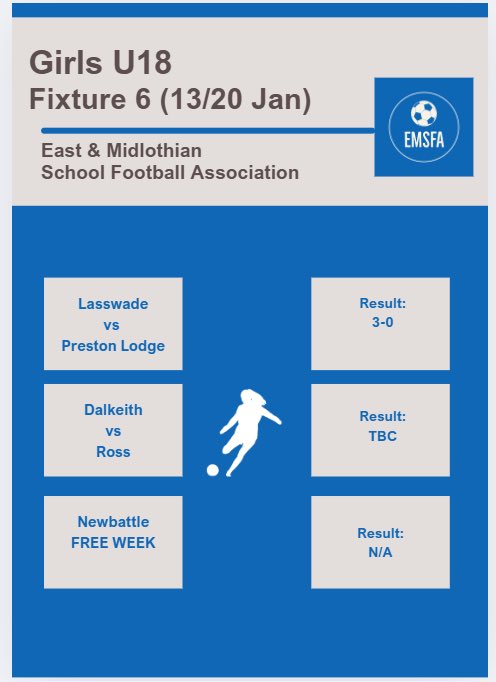 Girls U18
Fixture 6 (13/20 Jan)

East & Midlothian
School Football Association

EMSFA

Lasswade
vs
Preston Lodge

Result:
3-0

Dalkeith
vs
Ross

Result:
TBC

Newbattle
FREE WEEK

Result:
N/A